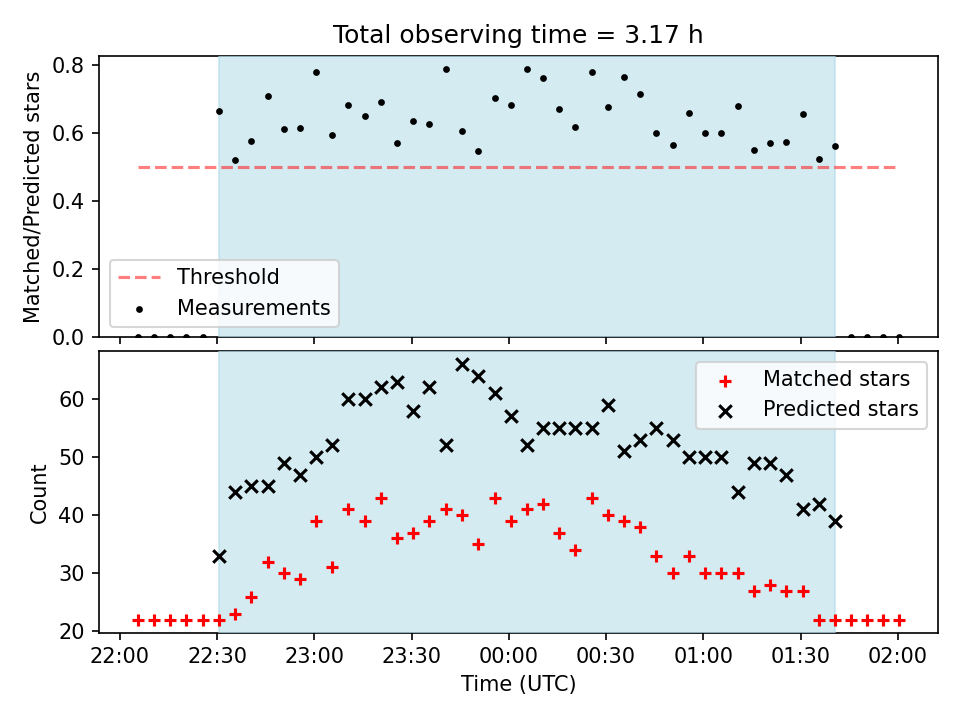 Total observing time = 3.17 h

Matched/Predicted stars

0.8
0.6
0.4
0.2
0.0

Threshold
Measurements

Count

60
50
40
30
20

Matched stars
Predicted stars

22:00 22:30 23:00 23:30 00:00 00:30 01:00 01:30 02:00

Time (UTC)